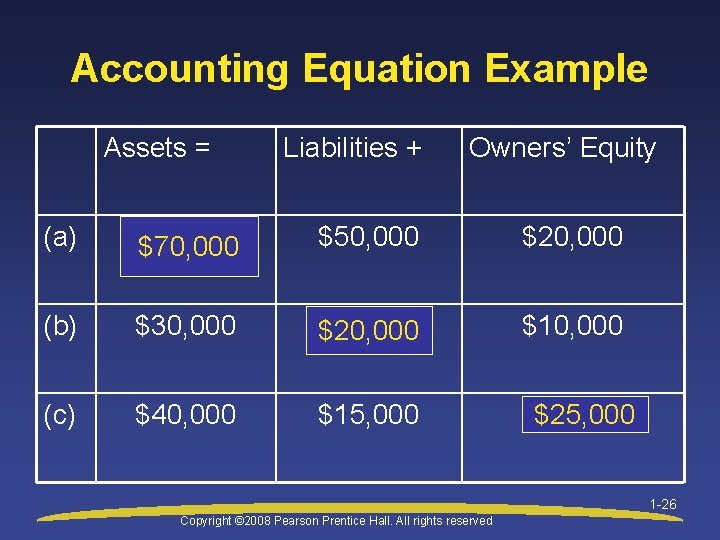 Accounting Equation Example

| | Assets = | Liabilities + | Owners' Equity |
|---|---|---|---|
| (a) | \$70,000 | \$50,000 | \$20,000 |
| (b) | \$30,000 | \$20,000 | \$10,000 |
| (c) | \$40,000 | \$15,000 | \$25,000 |

1-26

Copyright ©2008 Pearson Prentice Hall. All rights reserved